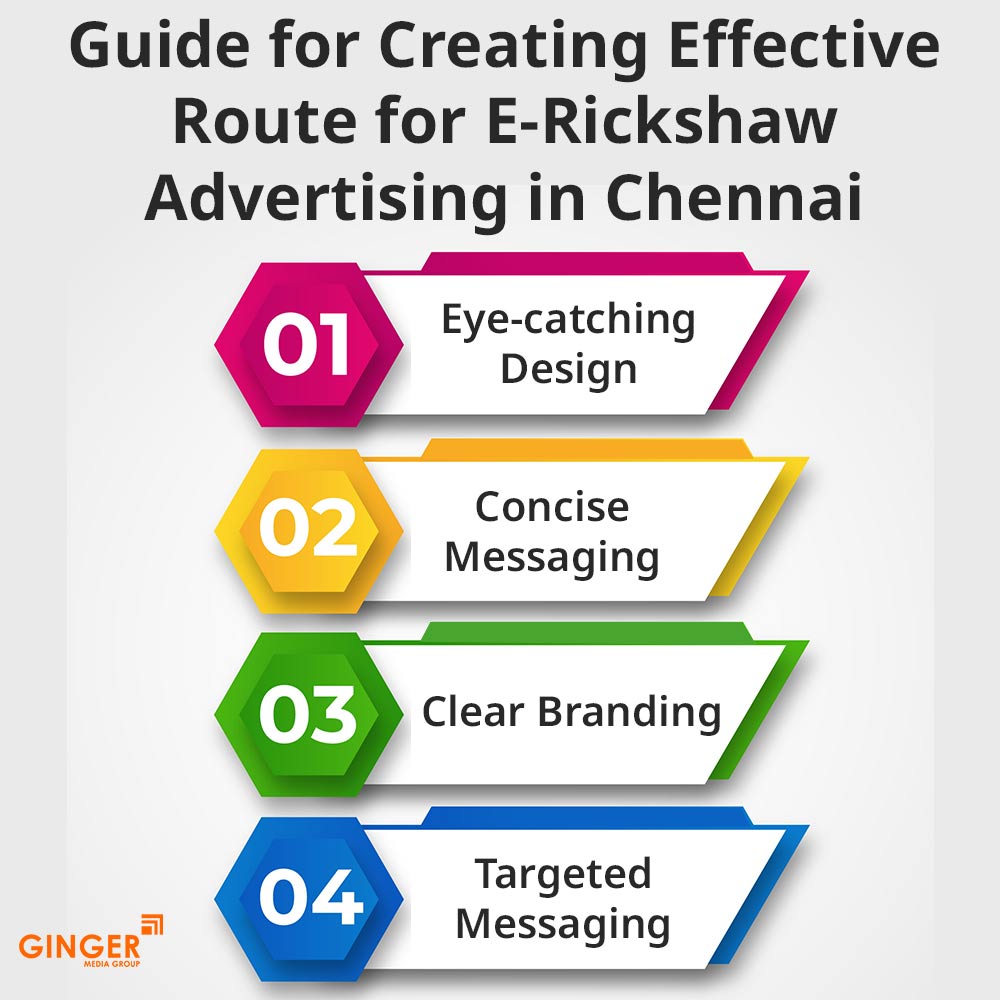 Guide for Creating Effective Route for E-Rickshaw Advertising in Chennai

01 Eye-catching Design

02 Concise Messaging

03 Clear Branding

04 Targeted Messaging

GINGER MEDIA GROUP